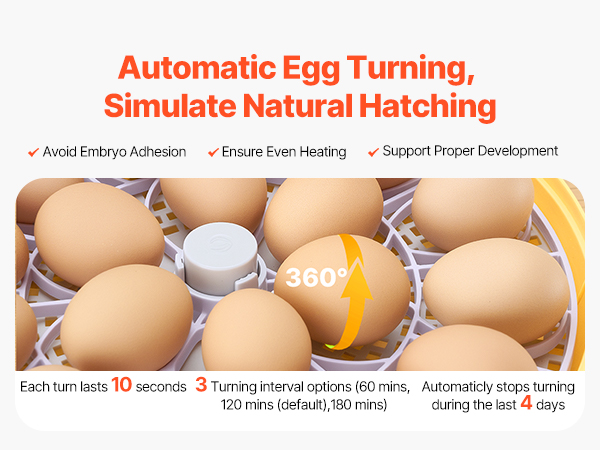 Automatic Egg Turning,
Simulate Natural Hatching

✔ Avoid Embryo Adhesion ✔ Ensure Even Heating ✔ Support Proper Development

360°

Each turn lasts 10 seconds

3 Turning interval options (60 mins, 120 mins (default),180 mins)

Automaticly stops turning during the last 4 days